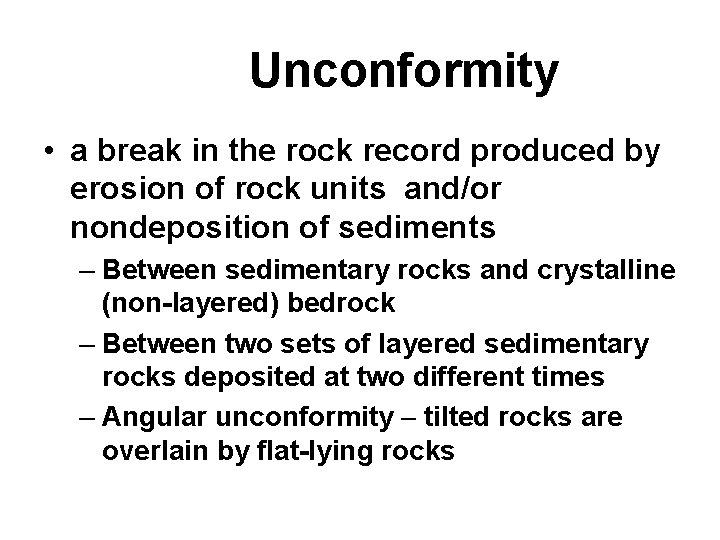 Unconformity

• a break in the rock record produced by erosion of rock units and/or nondeposition of sediments

– Between sedimentary rocks and crystalline (non-layered) bedrock

– Between two sets of layered sedimentary rocks deposited at two different times

– Angular unconformity – tilted rocks are overlain by flat-lying rocks